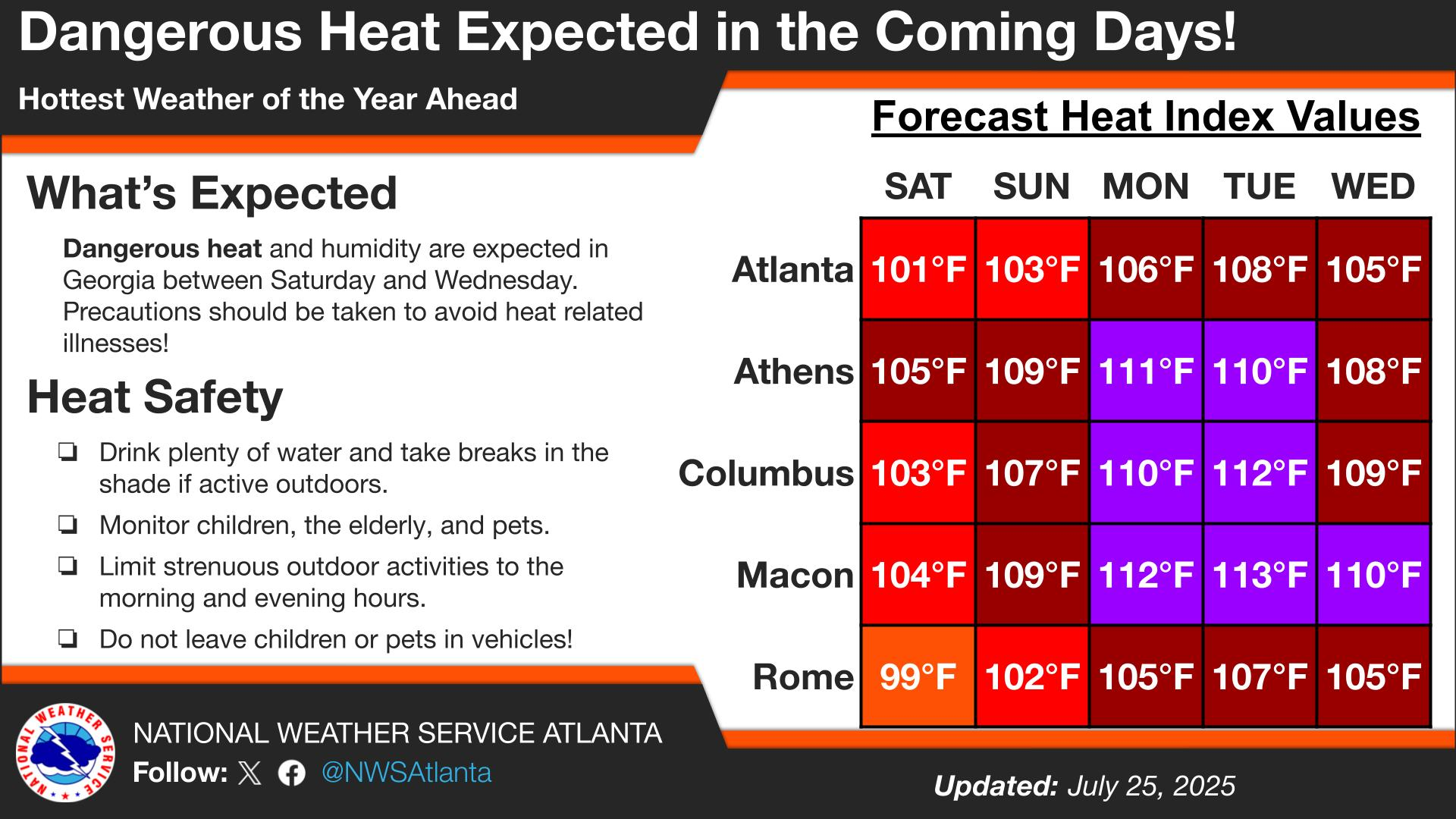 Dangerous Heat Expected in the Coming Days!

Hottest Weather of the Year Ahead

What's Expected

Dangerous heat and humidity are expected in Georgia between Saturday and Wednesday. Precautions should be taken to avoid heat related illnesses!

Heat Safety

❏ Drink plenty of water and take breaks in the shade if active outdoors.

❏ Monitor children, the elderly, and pets.

❏ Limit strenuous outdoor activities to the morning and evening hours.

❏ Do not leave children or pets in vehicles!

Forecast Heat Index Values

| | SAT | SUN | MON | TUE | WED |
|---|---|---|---|---|---|
| Atlanta | 101°F | 103°F | 106°F | 108°F | 105°F |
| Athens | 105°F | 109°F | 111°F | 110°F | 108°F |
| Columbus | 103°F | 107°F | 110°F | 112°F | 109°F |
| Macon | 104°F | 109°F | 112°F | 113°F | 110°F |
| Rome | 99°F | 102°F | 105°F | 107°F | 105°F |

NATIONAL WEATHER SERVICE

NATIONAL WEATHER SERVICE ATLANTA

Follow: @NWSAtlanta

Updated: July 25, 2025